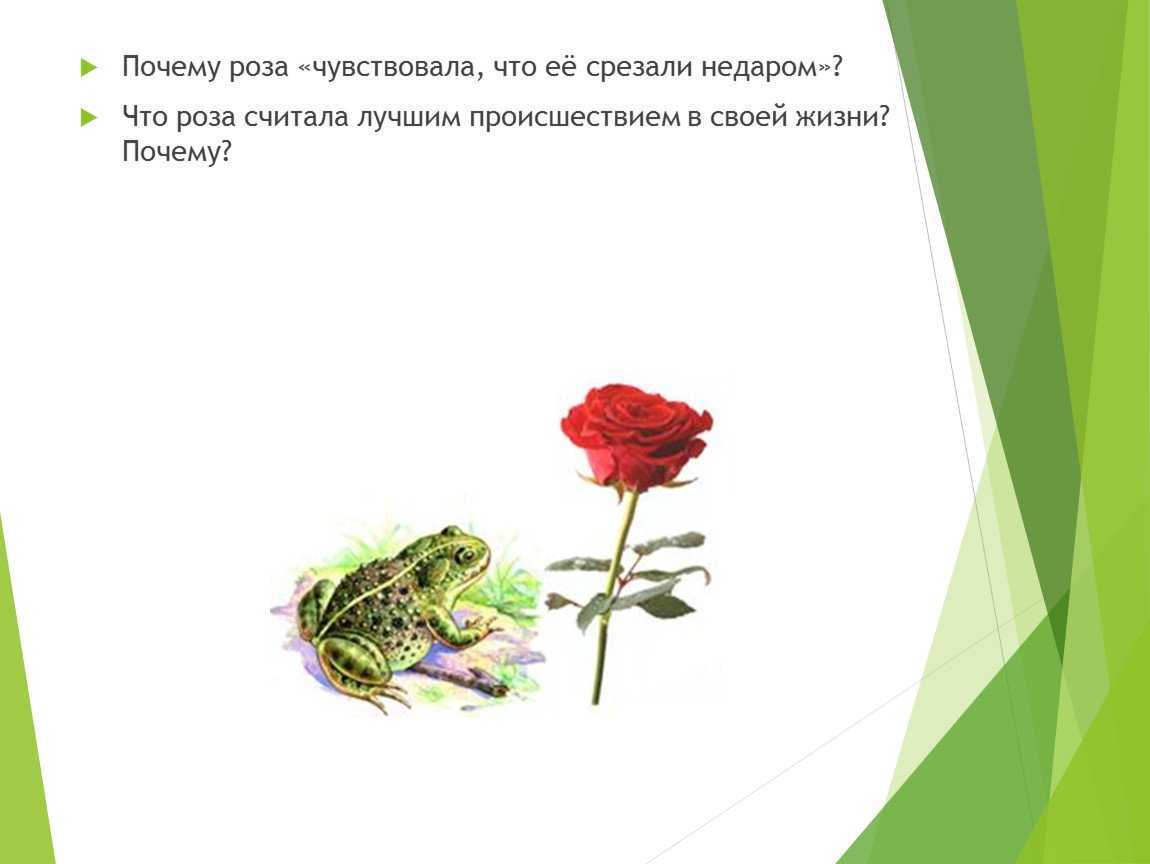 Почему роза «чувствовала, что её срезали недаром»?

Что роза считала лучшим происшествием в своей жизни? Почему?